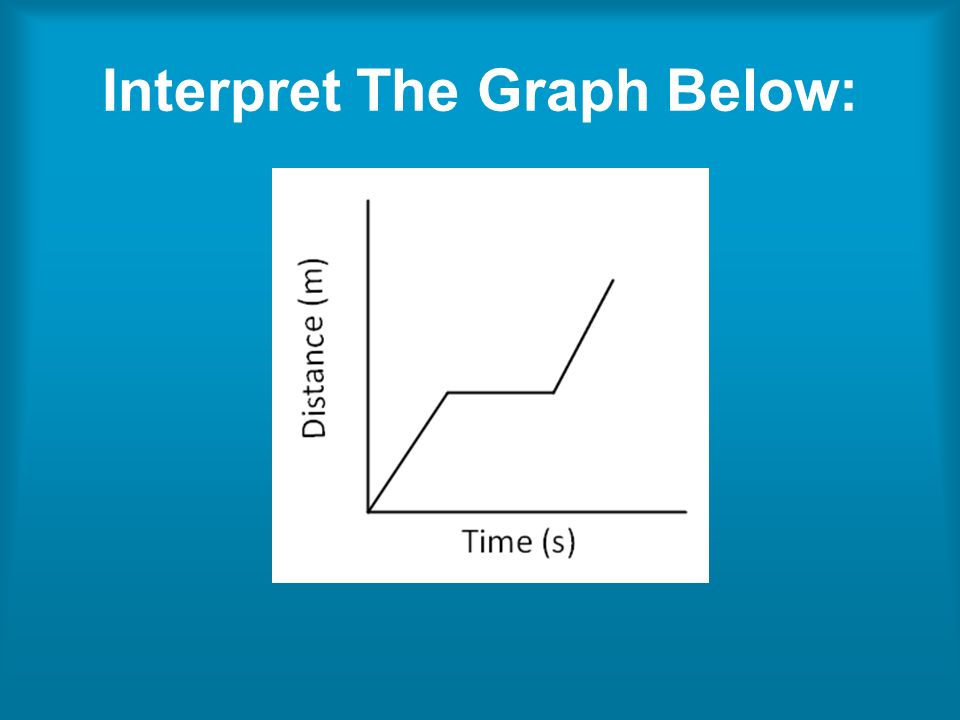 Interpret The Graph Below:

Distance (m)

Time (s)